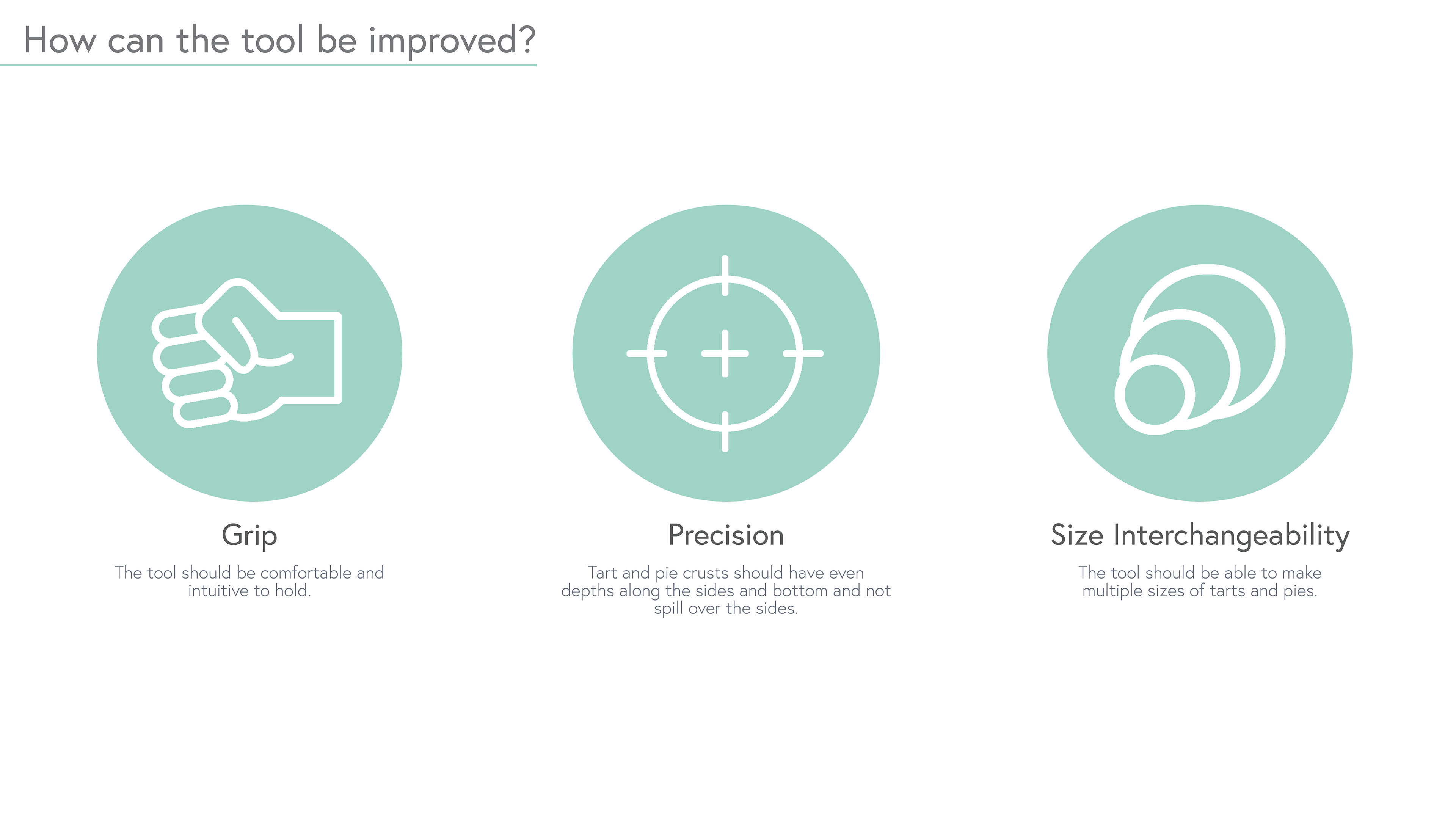 How can the tool be improved?

Grip

The tool should be comfortable and intuitive to hold.

Precision

Tart and pie crusts should have even depths along the sides and bottom and not spill over the sides.

Size Interchangeability

The tool should be able to make multiple sizes of tarts and pies.